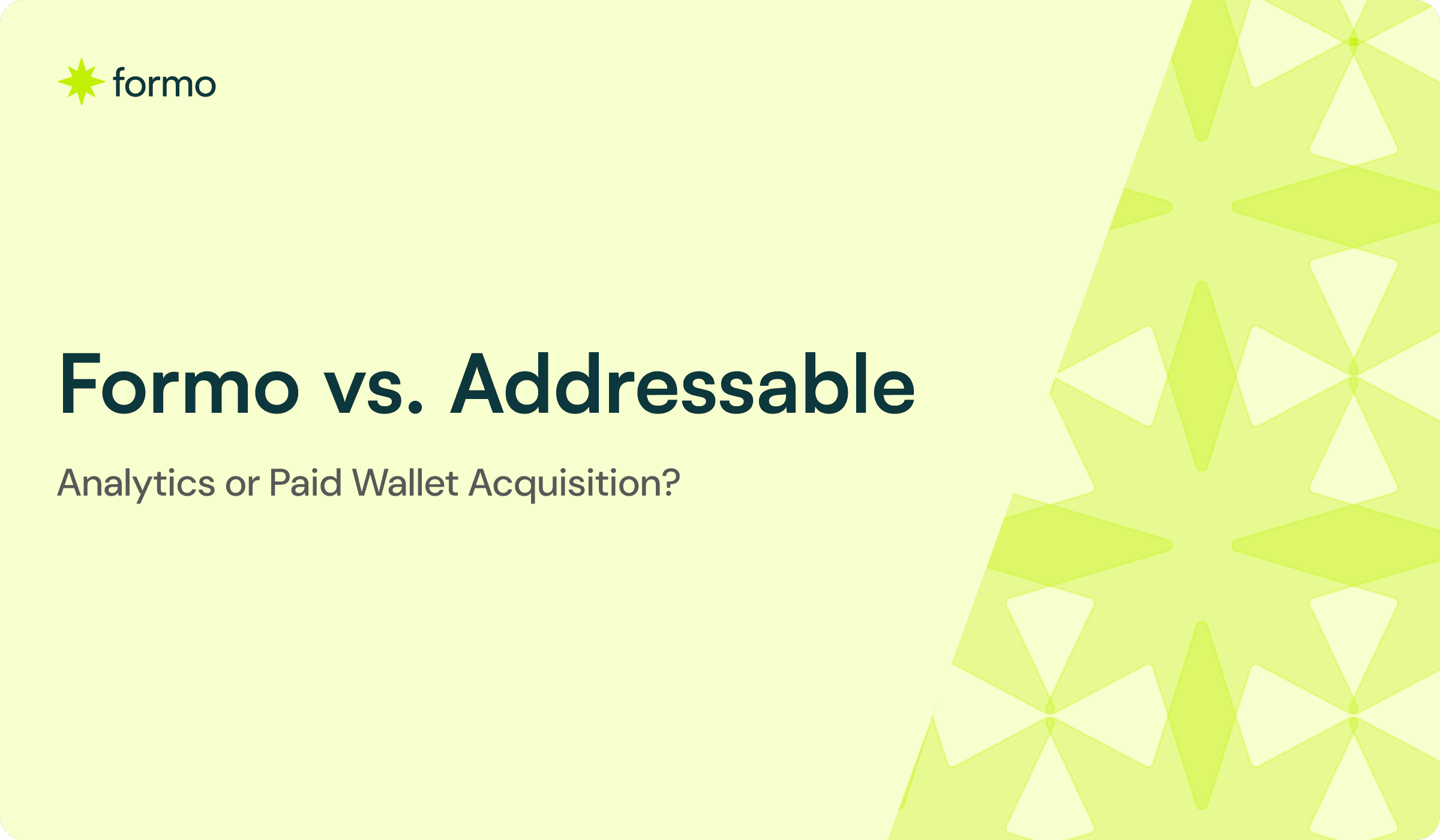 formo

Formo vs. Addressable

Analytics or Paid Wallet Acquisition?